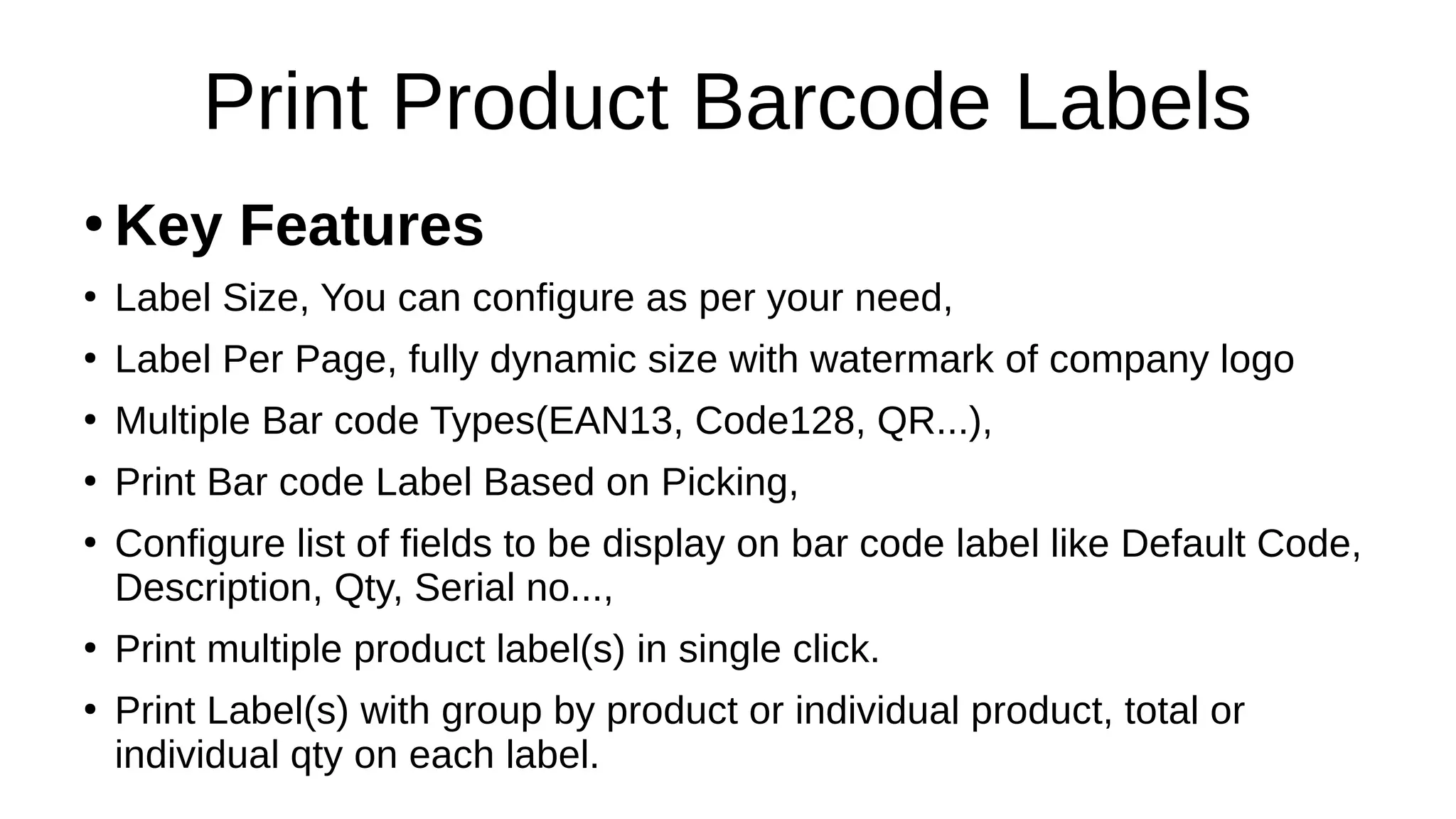 Print Product Barcode Labels

• Key Features

• Label Size, You can configure as per your need,

• Label Per Page, fully dynamic size with watermark of company logo

• Multiple Bar code Types(EAN13, Code128, QR...),

• Print Bar code Label Based on Picking,

• Configure list of fields to be display on bar code label like Default Code, Description, Qty, Serial no...,

• Print multiple product label(s) in single click.

• Print Label(s) with group by product or individual product, total or individual qty on each label.